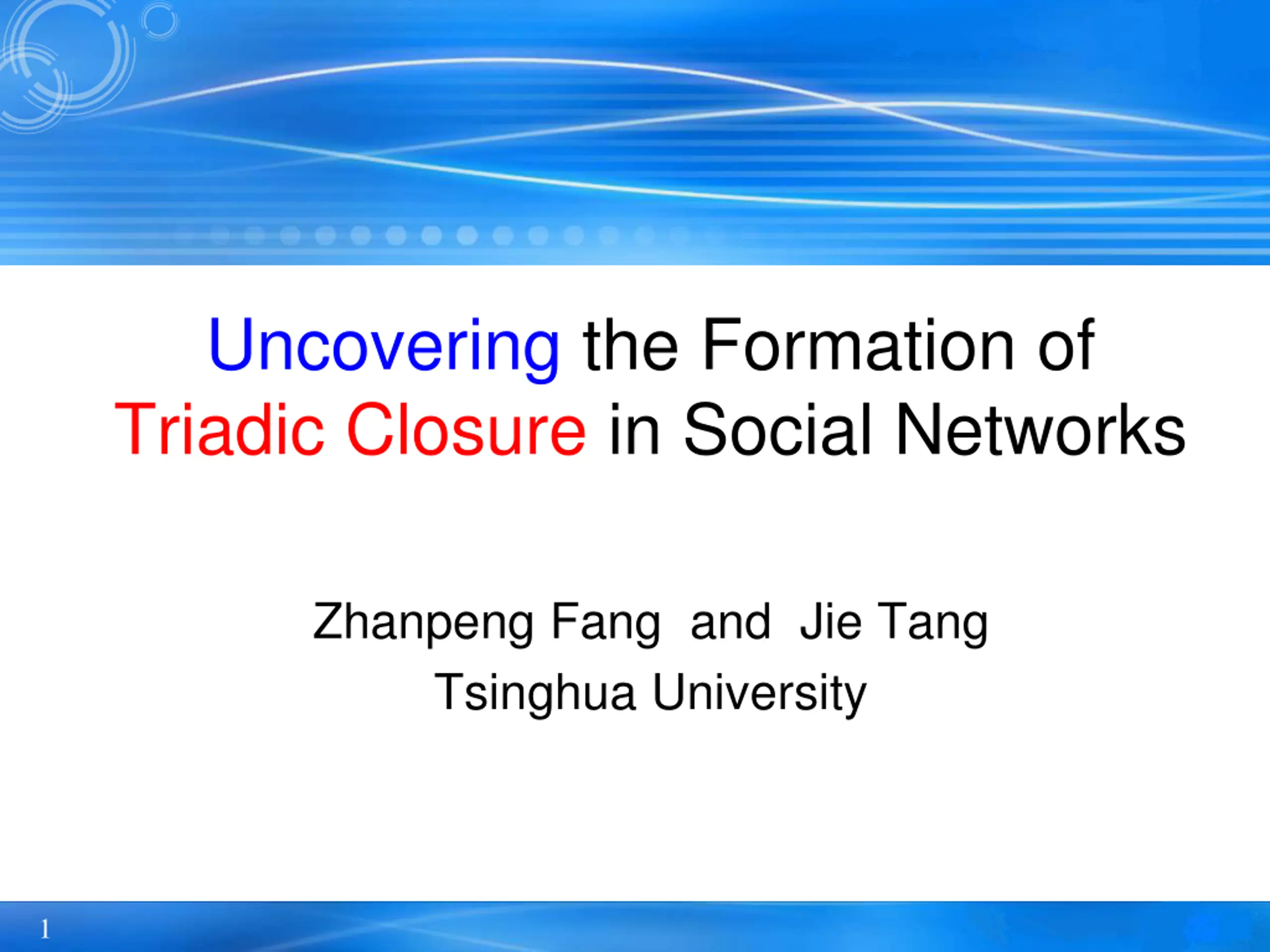 Uncovering the Formation of Triadic Closure in Social Networks

Zhanpeng Fang and Jie Tang
Tsinghua University

1